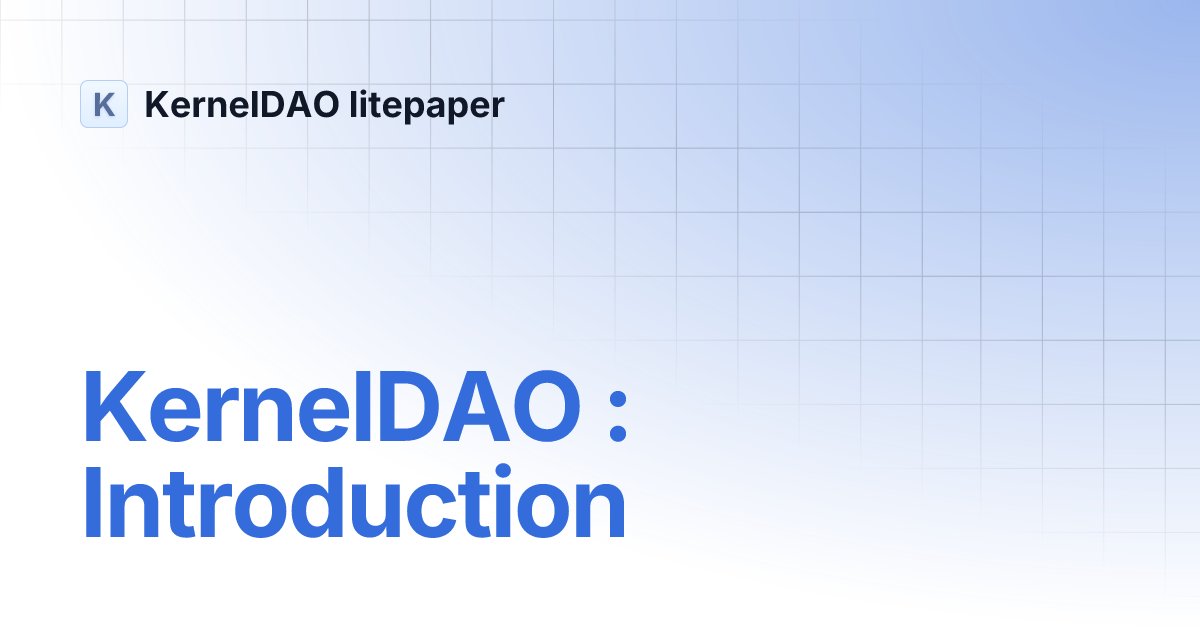 K KernelDAO litepaper

KernelDAO : Introduction